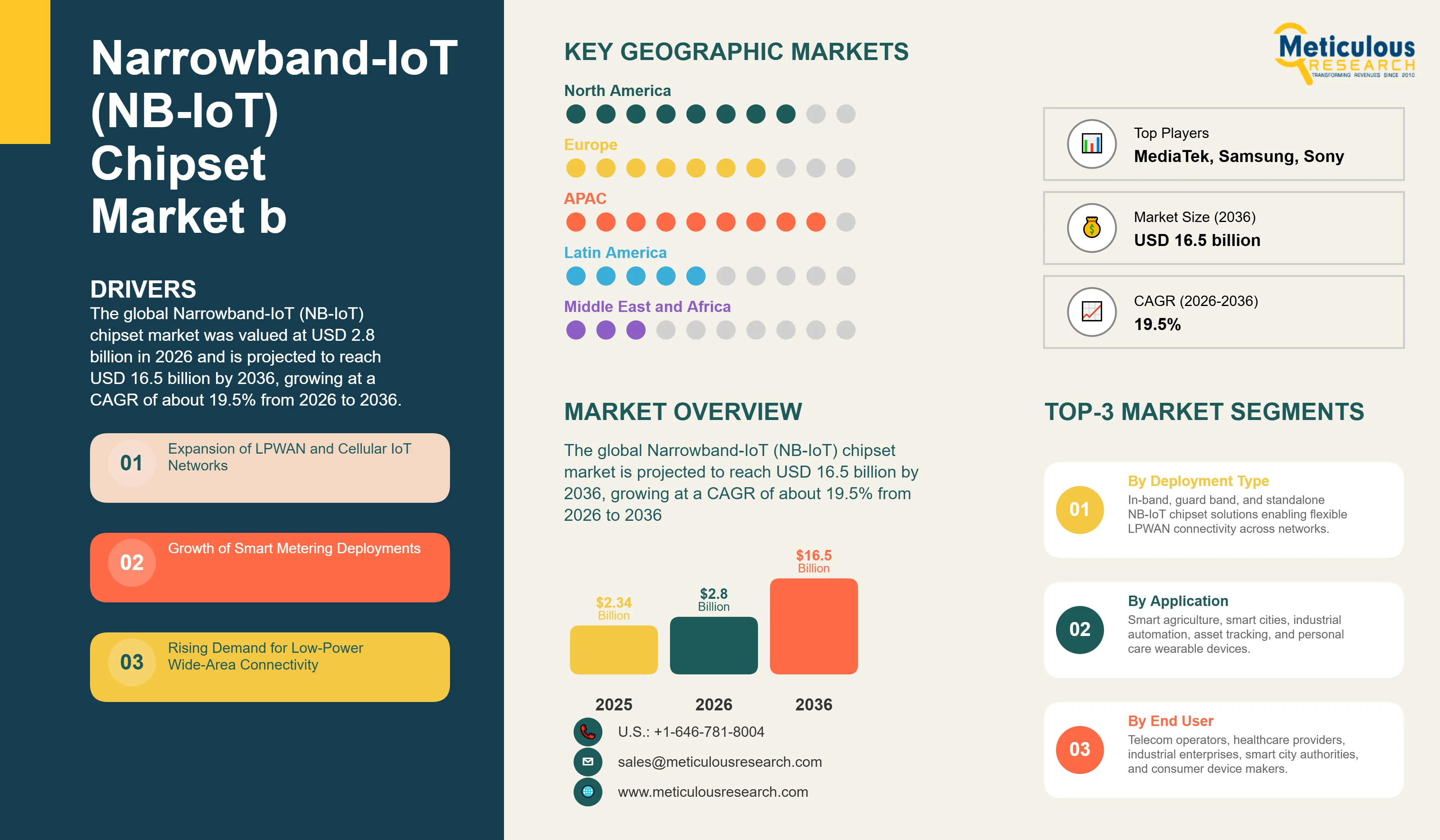 Narrowband-IoT (NB-IoT) Chipset Market b

DRIVERS

The global Narrowband-IoT (NB-IoT) chipset market was valued at USD 2.8 billion in 2026 and is projected to reach USD 16.5 billion by 2036, growing at a CAGR of about 19.5% from 2026 to 2036.

01 Expansion of LPWAN and Cellular IoT Networks

02 Growth of Smart Metering Deployments

03 Rising Demand for Low-Power Wide-Area Connectivity

KEY GEOGRAPHIC MARKETS

North America

Europe

APAC

Latin America

Middle East and Africa

MARKET OVERVIEW

The global Narrowband-IoT (NB-IoT) chipset market is projected to reach USD 16.5 billion by 2036, growing at a CAGR of about 19.5% from 2026 to 2036

$2.34 Billion

$2.8 Billion

$16.5 Billion

2025

2026

2036

U.S.: +1-646-781-8004

sales@meticulousresearch.com

www.meticulousresearch.com

Meticulous RESEARCH TRANSFORMING REVENUES SINCE 2010

Top Players
MediaTek, Samsung, Sony

Market Size (2036)
USD 16.5 billion

CAGR (2026-2036)
19.5%

TOP-3 MARKET SEGMENTS

01 By Deployment Type
In-band, guard band, and standalone NB-IoT chipset solutions enabling flexible LPWAN connectivity across networks.

02 By Application
Smart agriculture, smart cities, industrial automation, asset tracking, and personal care wearable devices.

03 By End User
Telecom operators, healthcare providers, industrial enterprises, smart city authorities, and consumer device makers.